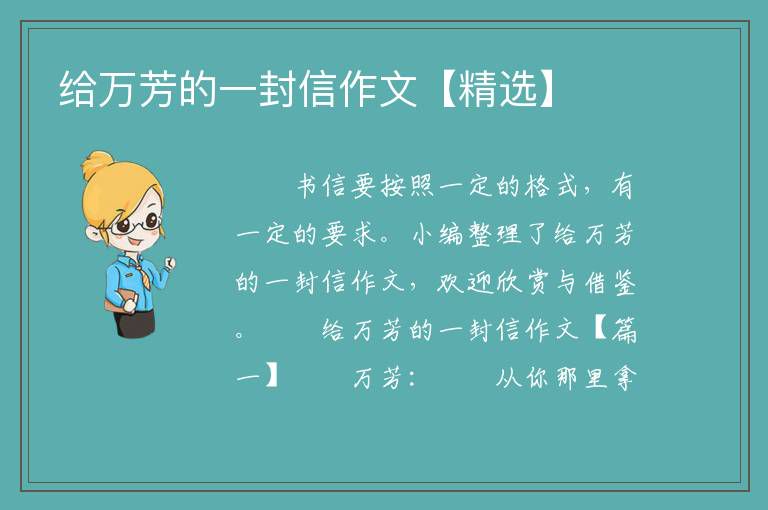 给万芳的一封信作文【精选】

书信要按照一定的格式，有一定的要求。小编整理了给万芳的一封信作文，欢迎欣赏与借鉴。 给万芳的一封信作文【篇一】 万芳： 从你那里拿